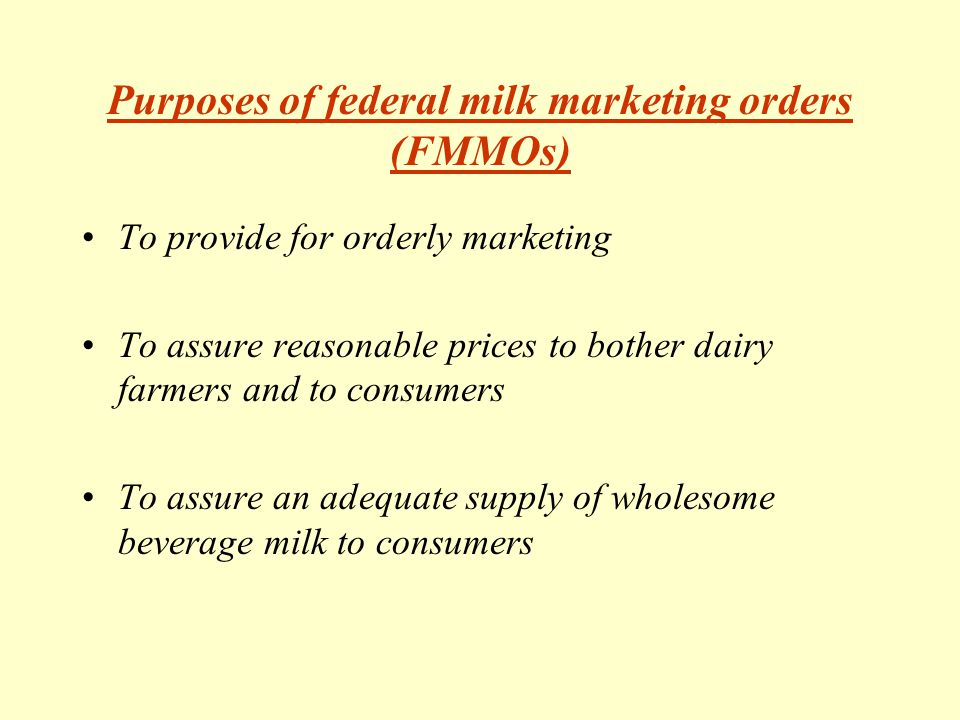 Purposes of federal milk marketing orders (FMMOs)

• To provide for orderly marketing

• To assure reasonable prices to bother dairy farmers and to consumers

• To assure an adequate supply of wholesome beverage milk to consumers